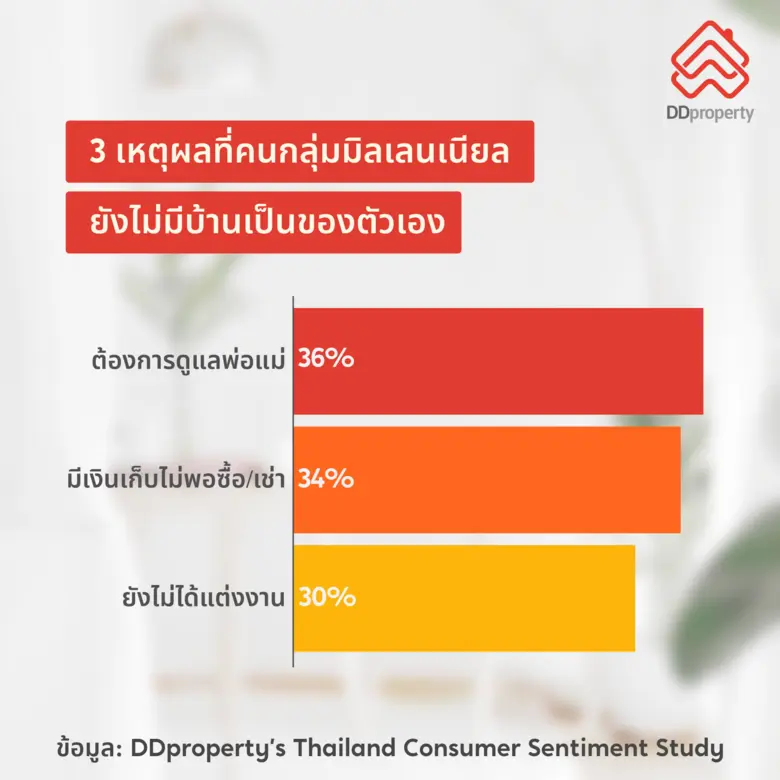 DDproperty

3 เหตุผลที่คนกลุ่มมิลเลนเนียล
ยังไม่มีบ้านเป็นของตัวเอง

ต้องการดูแลพ่อแม่ 36%
มีเงินเก็บไม่พอซื้อ/เช่า 34%
ยังไม่ได้แต่งงาน 30%

ข้อมูล: DDproperty's Thailand Consumer Sentiment Study